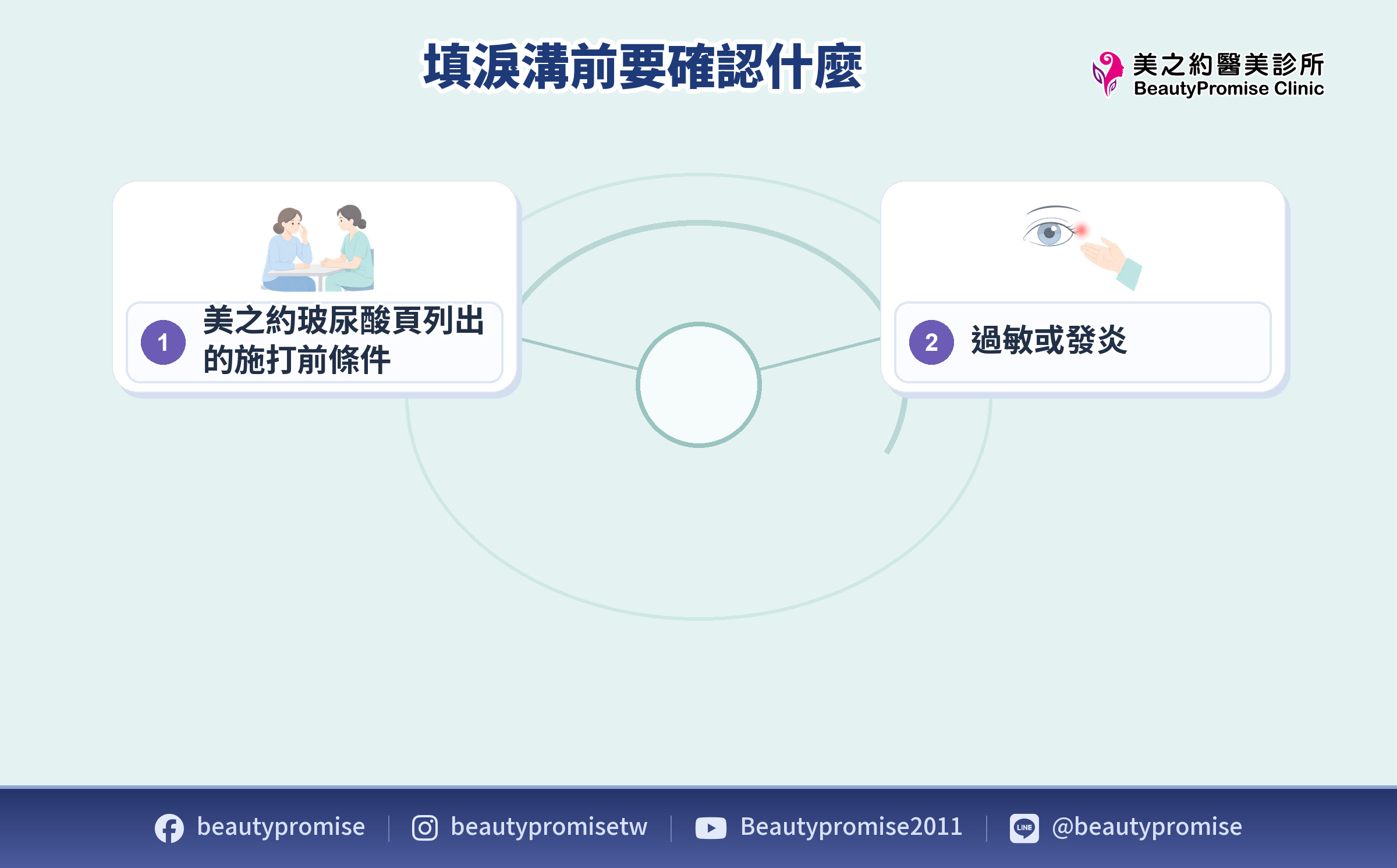 填淚溝前要確認什麼

美之約醫美診所
BeautyPromise Clinic

1 美之約玻尿酸頁列出的施打前條件

2 過敏或發炎

beautypromise | beautypromisetw | Beautypromise2011 | LINE @beautypromise